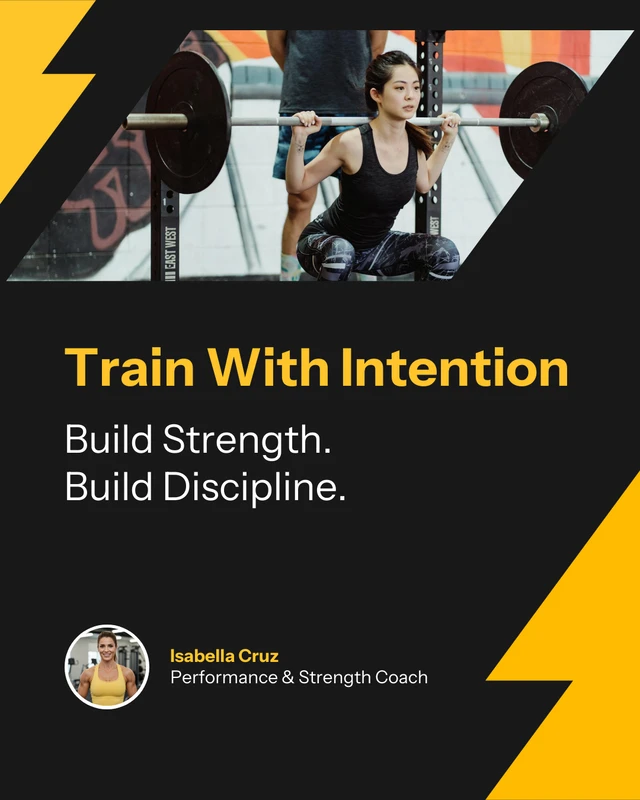 EAST WEST

WEST

Train With Intention

Build Strength.
Build Discipline.

Isabella Cruz
Performance & Strength Coach